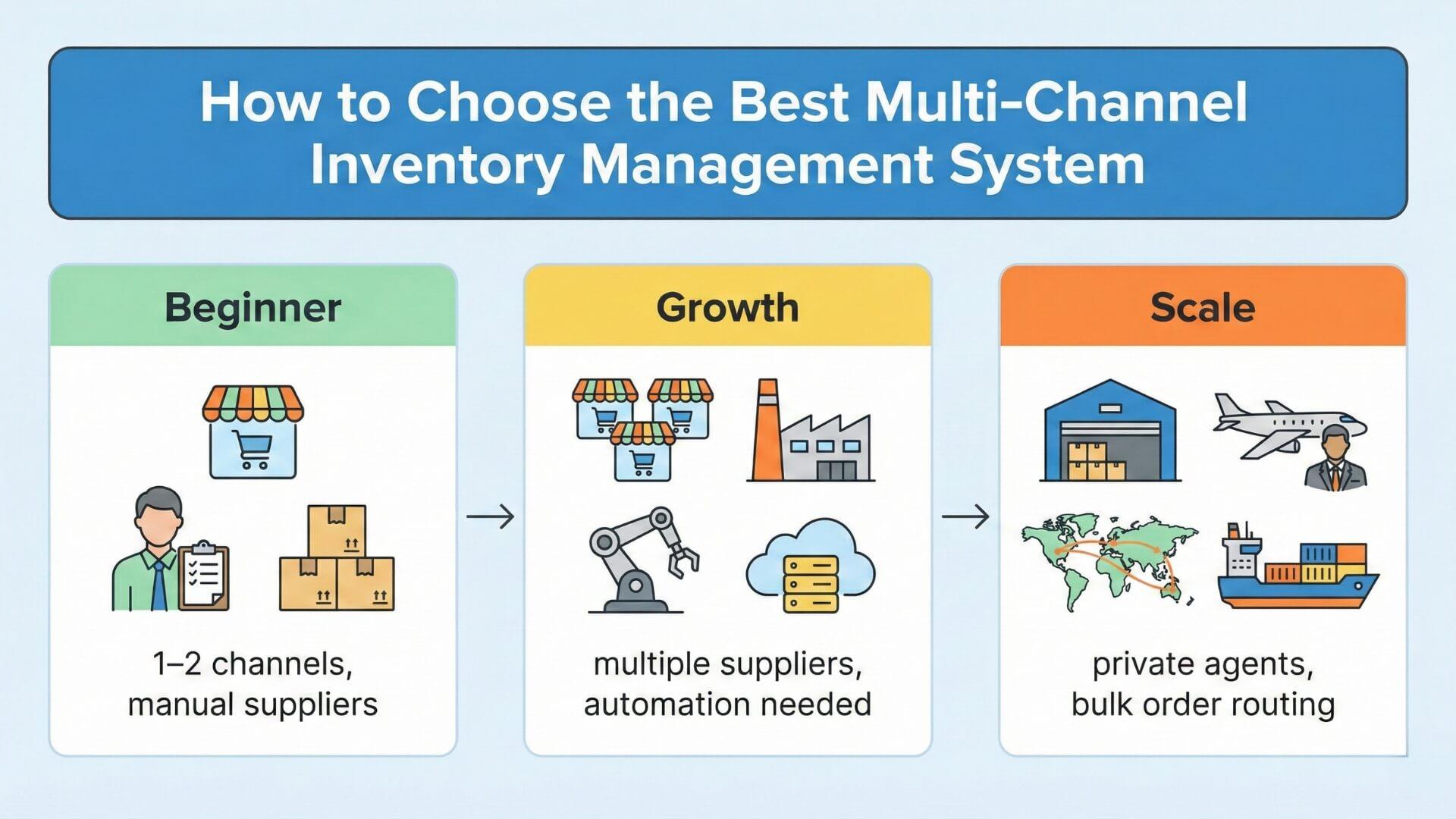 How to Choose the Best Multi-Channel Inventory Management System

Beginner

1–2 channels, manual suppliers

Growth

multiple suppliers, automation needed

Scale

private agents, bulk order routing